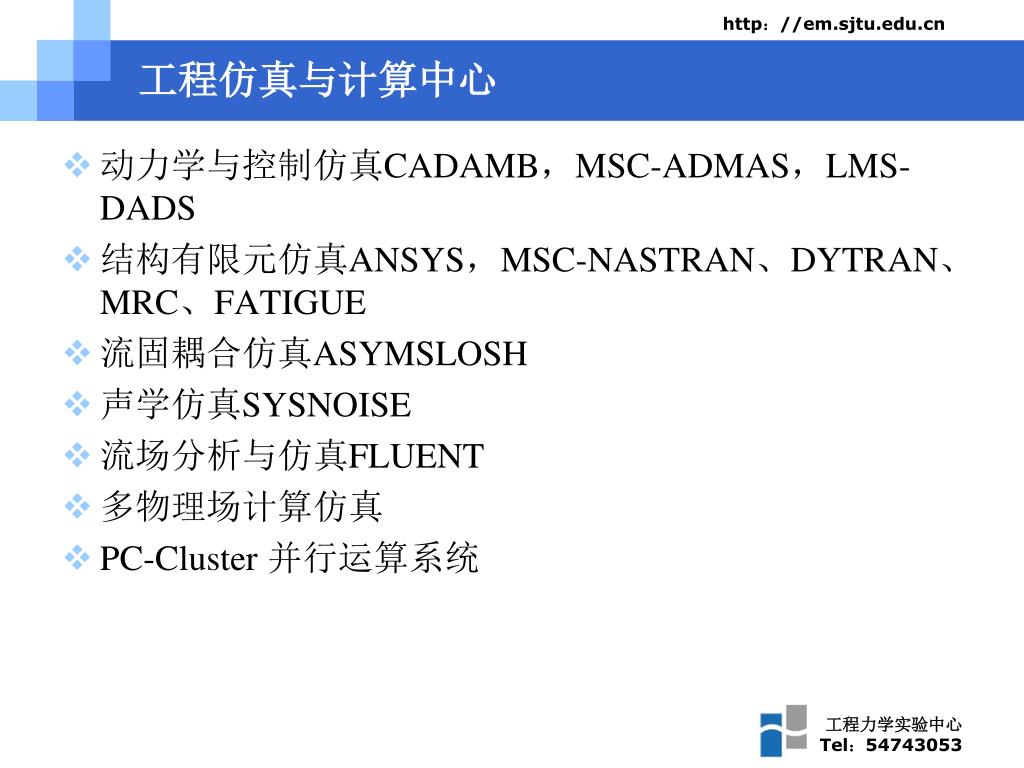 http：//em.sjtu.edu.cn

工程仿真与计算中心

❖ 动力学与控制仿真CADAMB，MSC-ADMAS，LMS-DADS
❖ 结构有限元仿真ANSYS，MSC-NASTRAN、DYTRAN、MRC、FATIGUE
❖ 流固耦合仿真ASYMSLOSH
❖ 声学仿真SYSNOISE
❖ 流场分析与仿真FLUENT
❖ 多物理场计算仿真
❖ PC-Cluster 并行运算系统

工程力学实验中心
Tel：54743053